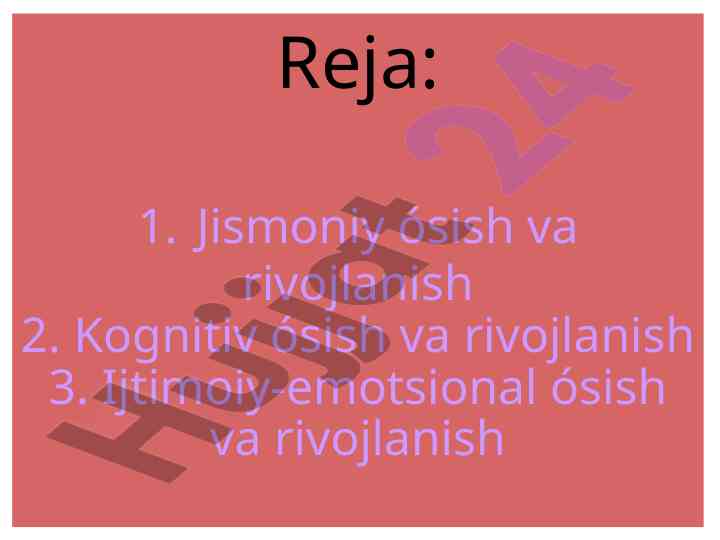 Reja:

1. Jismoniy ósish va rivojlanish
2. Kognitiv ósish va rivojlanish
3. Ijtimoiy-emotsional ósish va rivojlanish

Hujjat 24